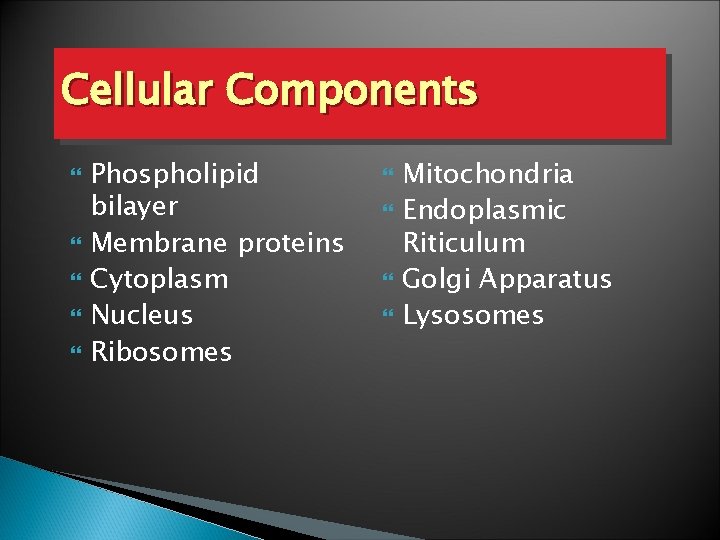 Cellular Components

- Phospholipid bilayer
- Membrane proteins
- Cytoplasm
- Nucleus
- Ribosomes

- Mitochondria
- Endoplasmic Riticulum
- Golgi Apparatus
- Lysosomes